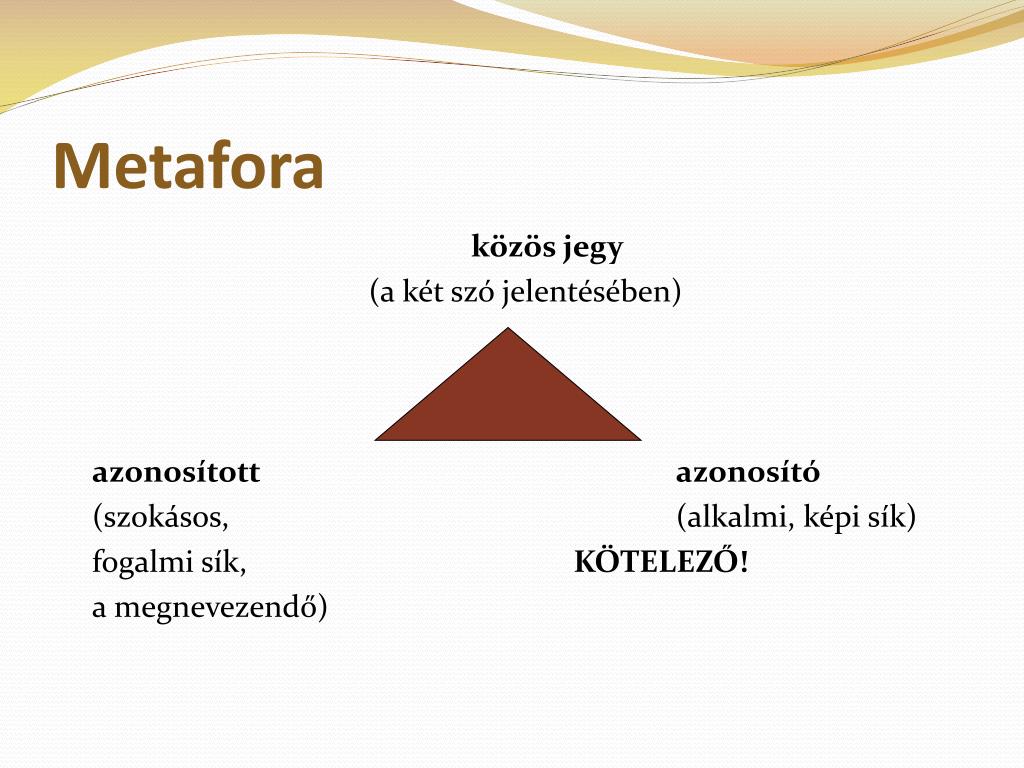 Metafora

közös jegy
(a két szó jelentésében)

azonosított
(szokásos,
fogalmi sík,
a megnevezendő)

azonosító
(alkalmi, képi sík)
KÖTELEZŐ!